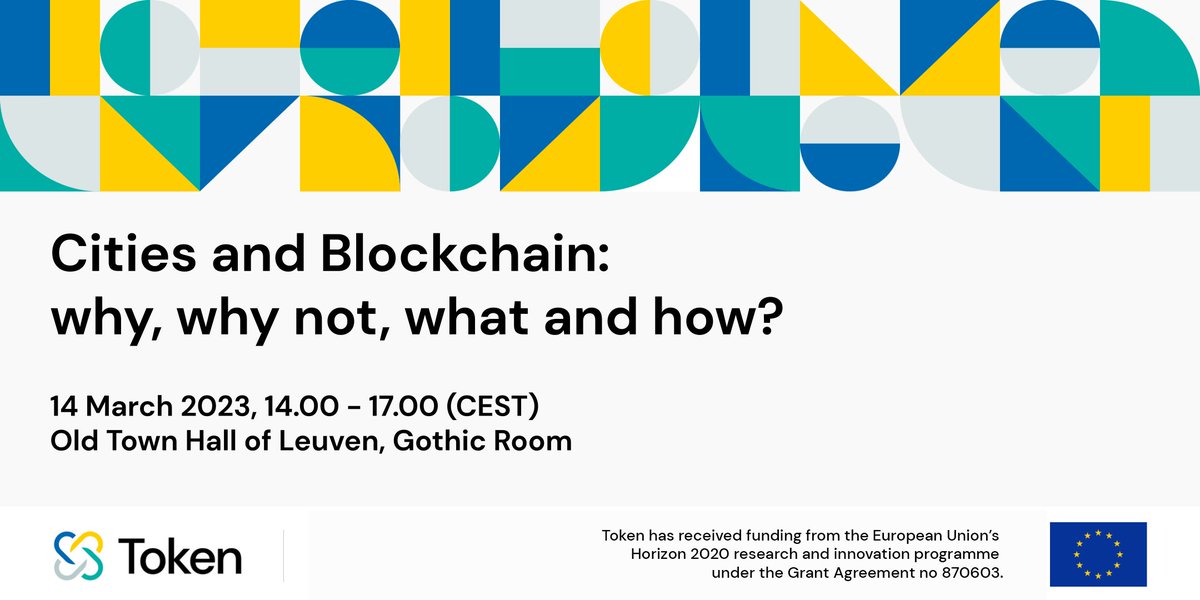 Cities and Blockchain: why, why not, what and how?

14 March 2023, 14.00 - 17.00 (CEST)
Old Town Hall of Leuven, Gothic Room

Token

Token has received funding from the European Union's Horizon 2020 research and innovation programme under the Grant Agreement no 870603.